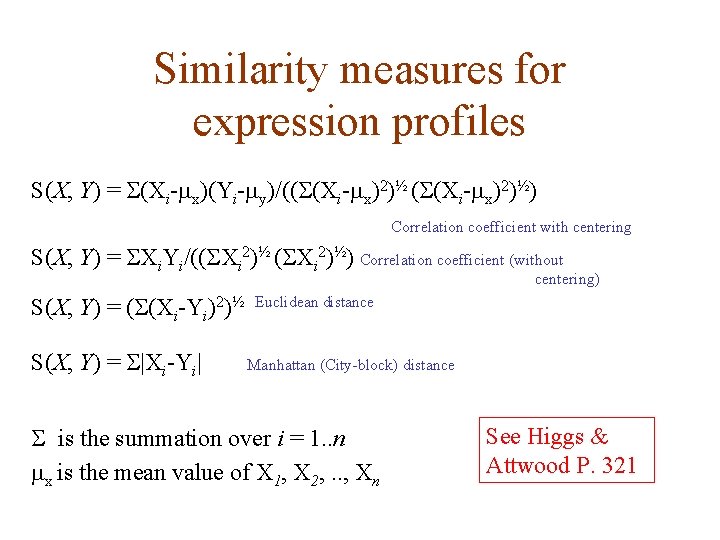 Similarity measures for expression profiles

$S(X, Y) = \Sigma(X_i-\mu_x)(Y_i-\mu_y)/((\Sigma(X_i-\mu_x)^2)^{½} (\Sigma(X_i-\mu_x)^2)^{½})$

Correlation coefficient with centering

$S(X, Y) = \Sigma X_i Y_i/((\Sigma X_i^2)^{½} (\Sigma X_i^2)^{½})$ Correlation coefficient (without centering)

$S(X, Y) = (\Sigma(X_i-Y_i)^2)^{½}$ Euclidean distance

$S(X, Y) = \Sigma|X_i-Y_i|$ Manhattan (City-block) distance

$\Sigma$ is the summation over $i = 1..n$

$\mu_x$ is the mean value of $X_1, X_2, .., X_n$

See Higgs & Attwood P. 321